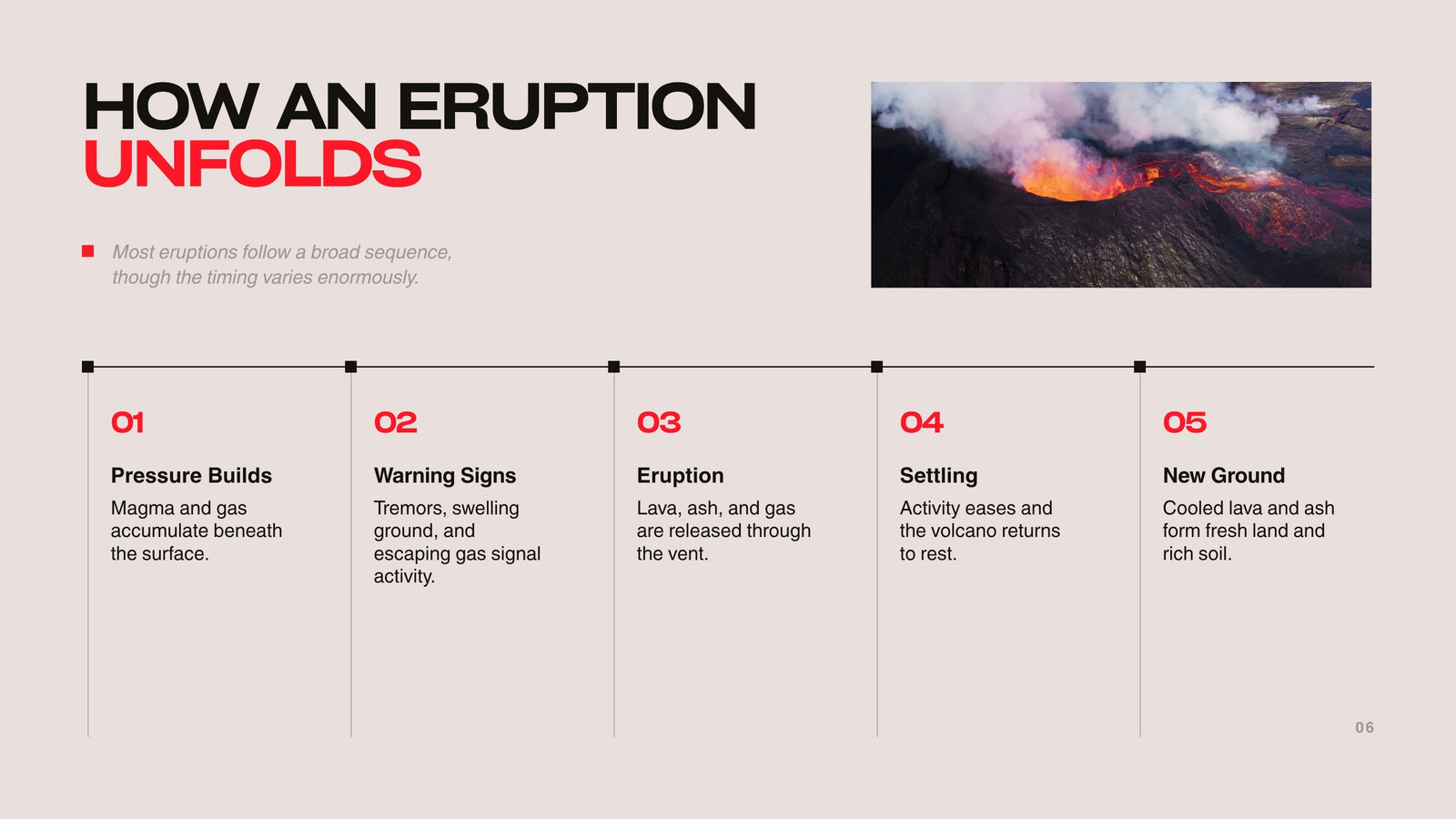 HOW AN ERUPTION UNFOLDS

Most eruptions follow a broad sequence, though the timing varies enormously.

01

Pressure Builds

Magma and gas accumulate beneath the surface.

02

Warning Signs

Tremors, swelling ground, and escaping gas signal activity.

03

Eruption

Lava, ash, and gas are released through the vent.

04

Settling

Activity eases and the volcano returns to rest.

05

New Ground

Cooled lava and ash form fresh land and rich soil.

06